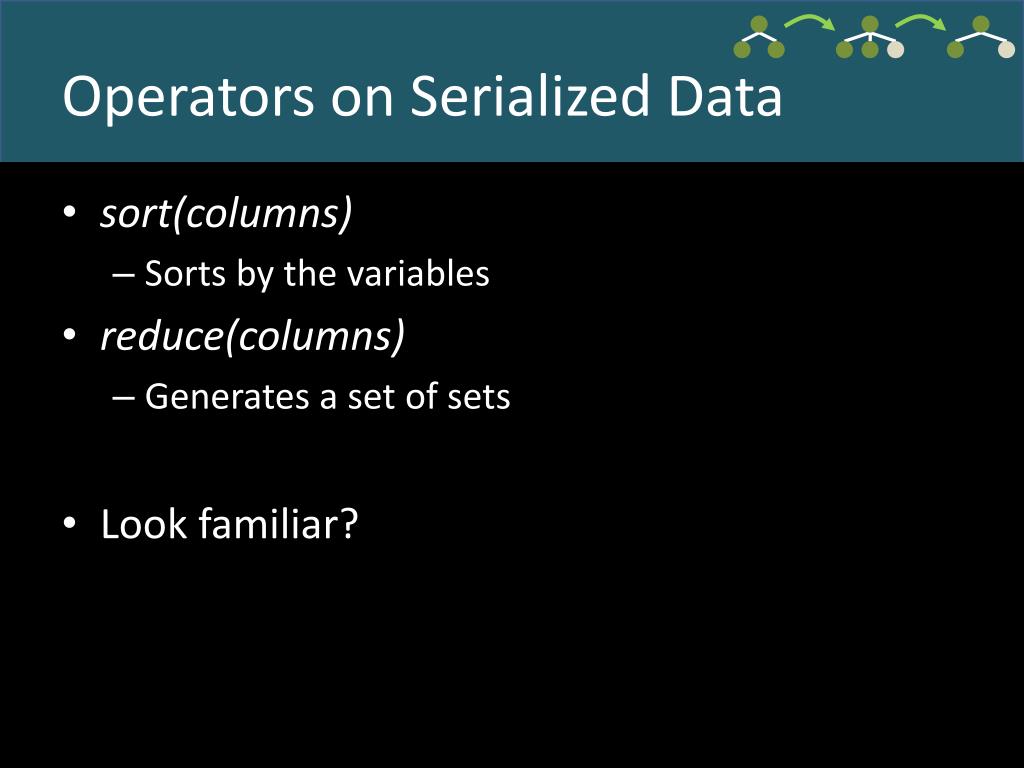 Operators on Serialized Data

• sort(columns)
  – Sorts by the variables
• reduce(columns)
  – Generates a set of sets

• Look familiar?